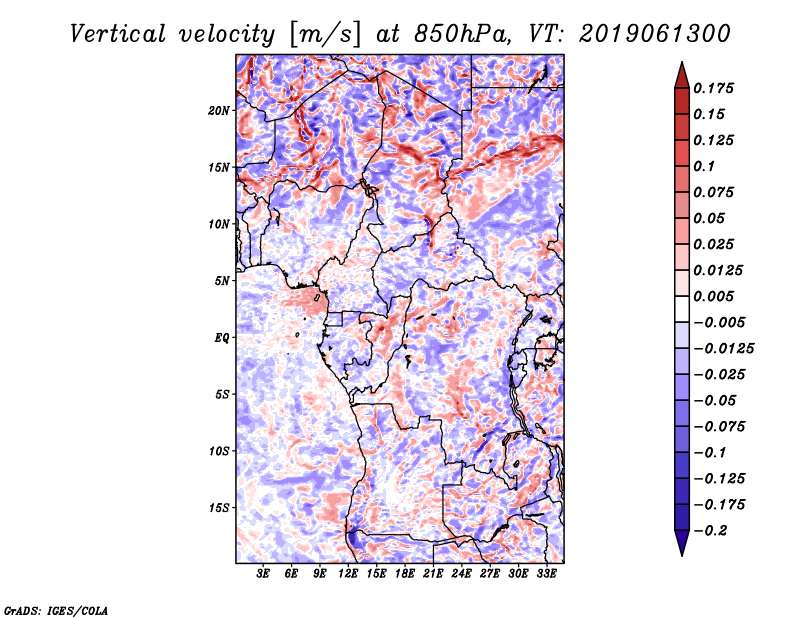 Vertical velocity [m/s] at 850hPa, VT: 2019061300

20N
15N
10N
5N
EQ
5S
10S
15S

3E 6E 9E 12E 15E 18E 21E 24E 27E 30E 33E

0.175
0.15
0.125
0.1
0.075
0.05
0.025
0.0125
0.005
−0.005
−0.0125
−0.025
−0.05
−0.075
−0.1
−0.125
−0.175
−0.2

GrADS: IGES/COLA